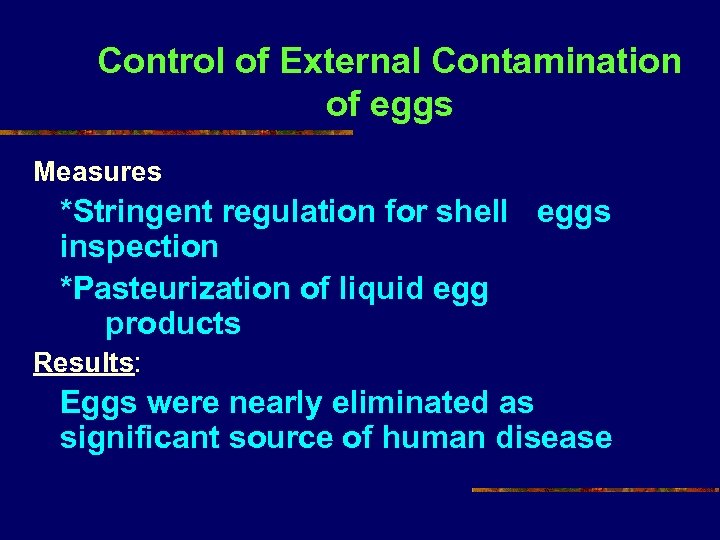 Control of External Contamination of eggs

Measures

*Stringent regulation for shell eggs inspection

*Pasteurization of liquid egg products

Results:

Eggs were nearly eliminated as significant source of human disease